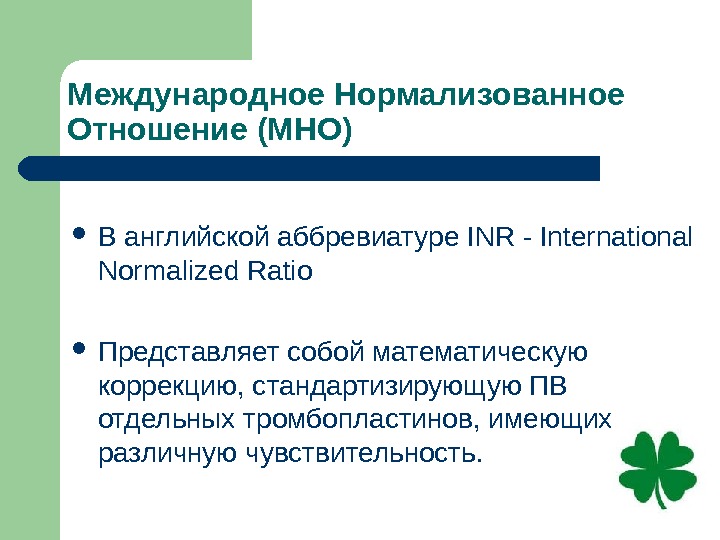 Международное Нормализованное Отношение (МНО)

- В английской аббревиатуре INR - International Normalized Ratio

- Представляет собой математическую коррекцию, стандартизирующую ПВ отдельных тромбопластинов, имеющих различную чувствительность.